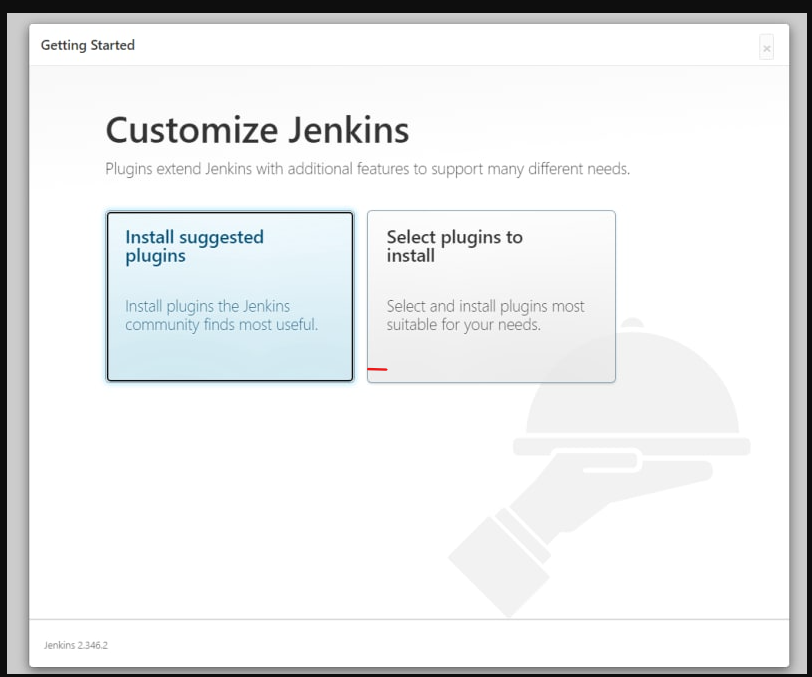 Getting Started

×

Customize Jenkins

Plugins extend Jenkins with additional features to support many different needs.

Install suggested plugins

Install plugins the Jenkins community finds most useful.

Select plugins to install

Select and install plugins most suitable for your needs.

Jenkins 2.346.2